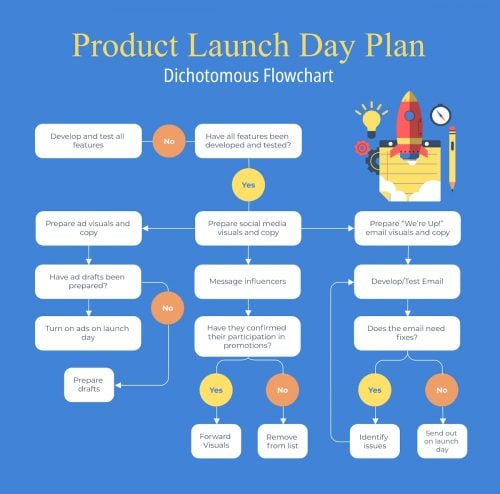 Product Launch Day Plan
Dichotomous Flowchart

Develop and test all features
No
Have all features been developed and tested?
Yes

Prepare ad visuals and copy
Prepare social media visuals and copy
Prepare "We're Up!" email visuals and copy

Have ad drafts been prepared?
No
Turn on ads on launch day
Prepare drafts

Message influencers
Have they confirmed their participation in promotions?
Yes
No
Forward Visuals
Remove from list

Develop/Test Email
Does the email need fixes?
Yes
No
Identify issues
Send out on launch day